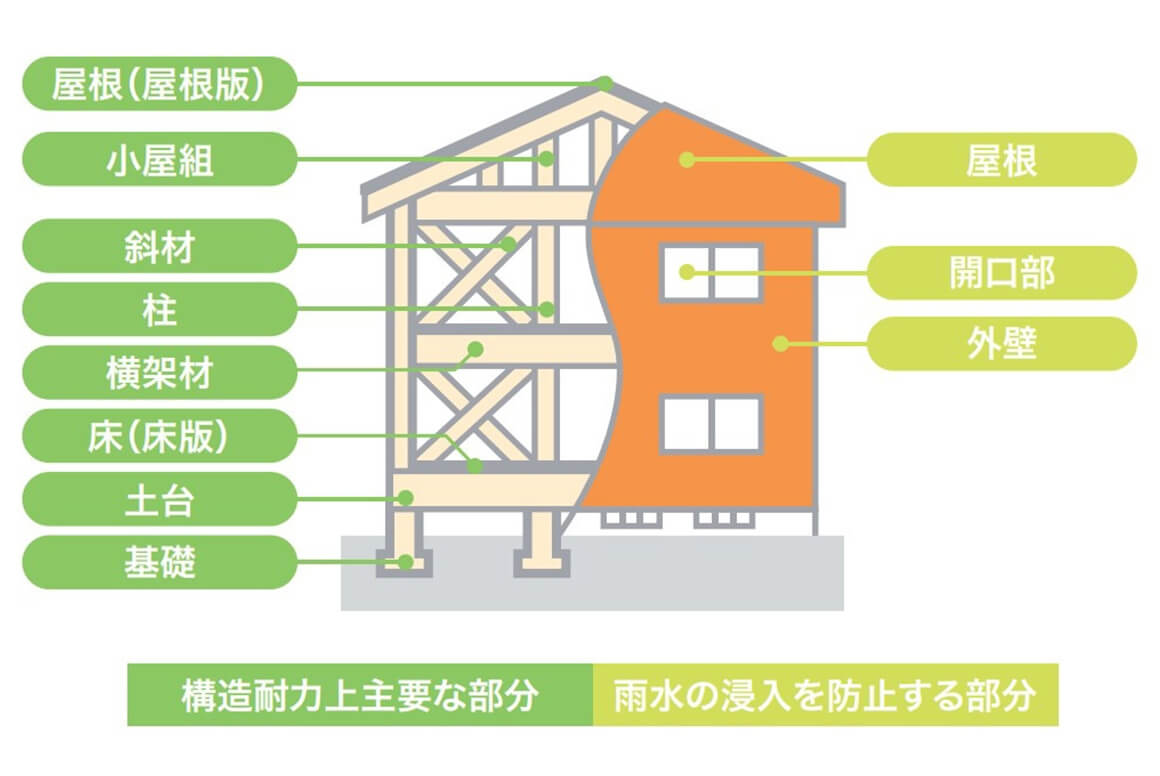 屋根(屋根版)
小屋組
斜材
柱
横架材
床(床版)
土台
基礎

屋根
開口部
外壁

構造耐力上主要な部分
雨水の浸入を防止する部分